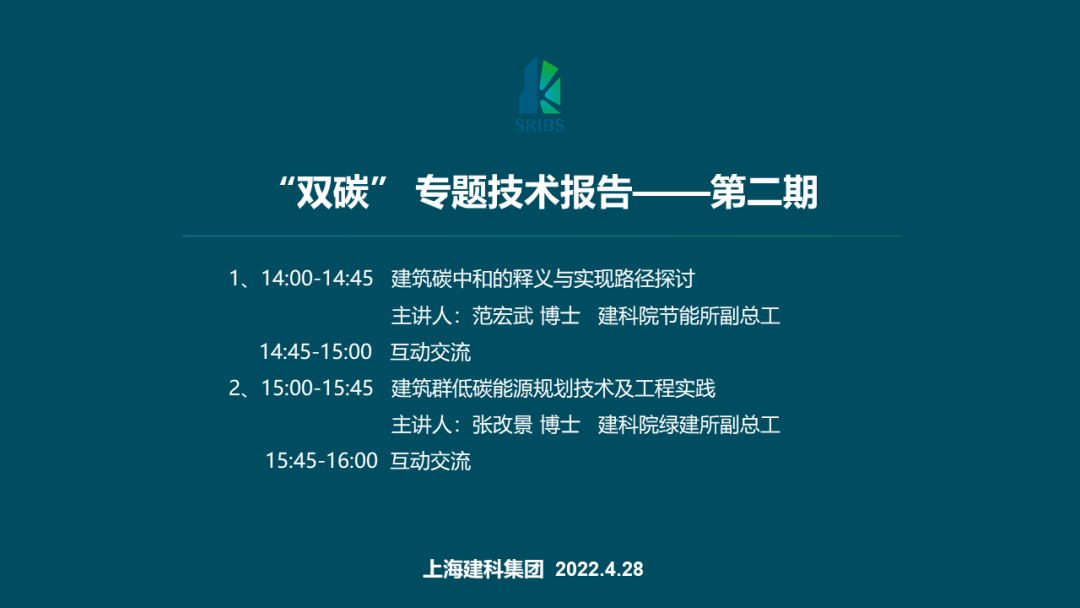 SRIBS

“双碳” 专题技术报告——第二期

1、14:00-14:45 建筑碳中和的释义与实现路径探讨
主讲人：范宏武 博士 建科院节能所副总工
14:45-15:00 互动交流
2、15:00-15:45 建筑群低碳能源规划技术及工程实践
主讲人：张改景 博士 建科院绿建所副总工
15:45-16:00 互动交流

上海建科集团 2022.4.28